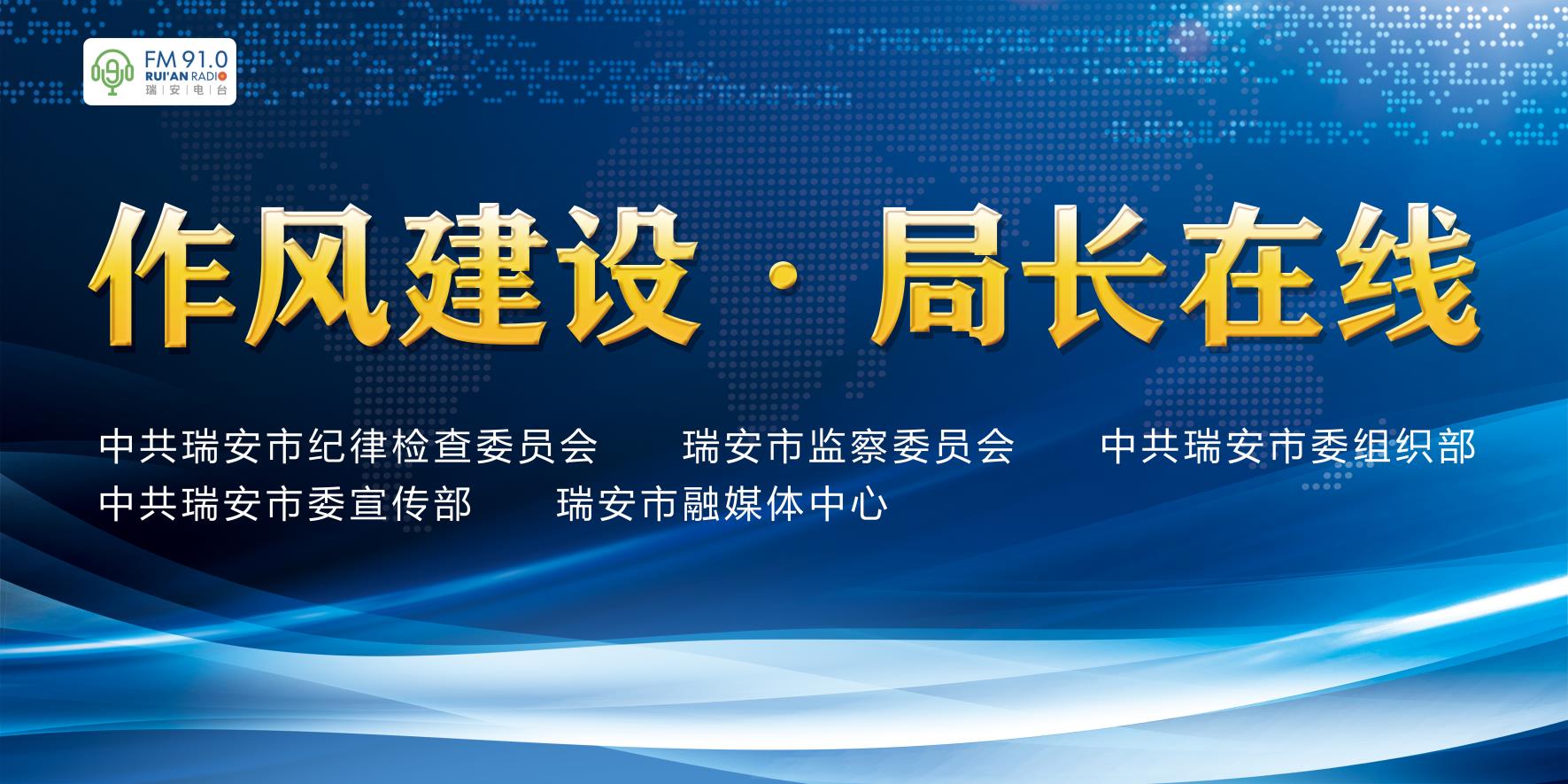 FM 91.0
RUI'AN RADIO
瑞 | 安 | 电 | 台

作风建设 · 局长在线

中共瑞安市纪律检查委员会　瑞安市监察委员会　中共瑞安市委组织部
中共瑞安市委宣传部　瑞安市融媒体中心